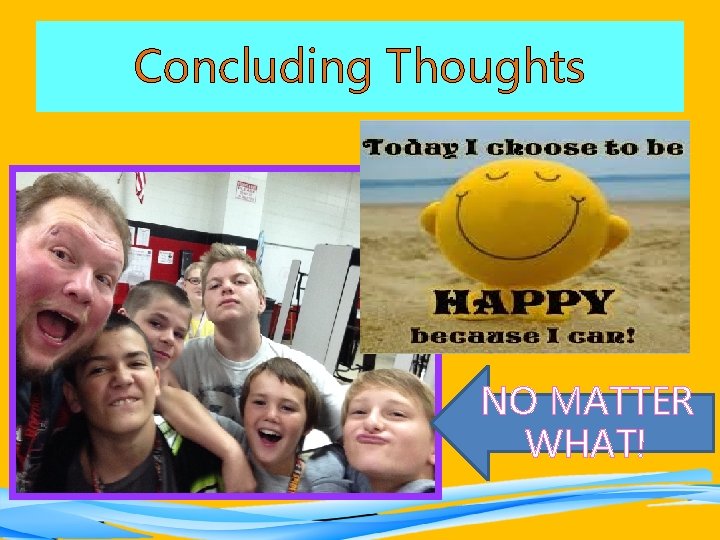 Concluding Thoughts

Today I choose to be HAPPY because I can!

NO MATTER WHAT!